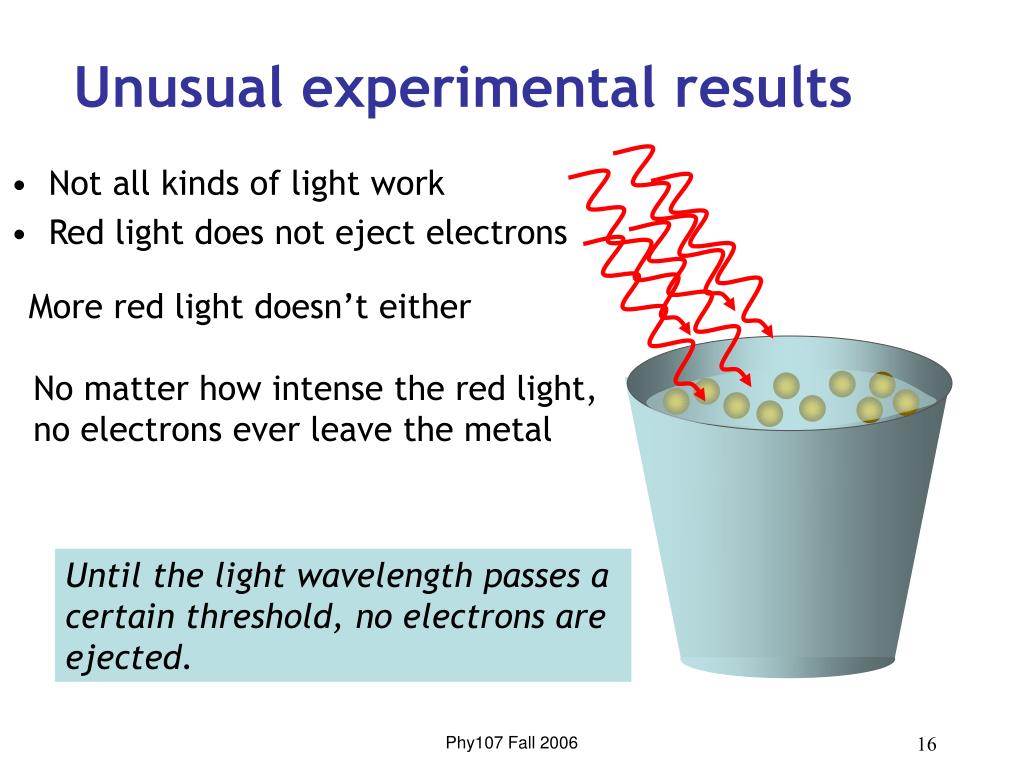 Unusual experimental results

• Not all kinds of light work
• Red light does not eject electrons

More red light doesn't either

No matter how intense the red light, no electrons ever leave the metal

Until the light wavelength passes a certain threshold, no electrons are ejected.

Phy107 Fall 2006

16